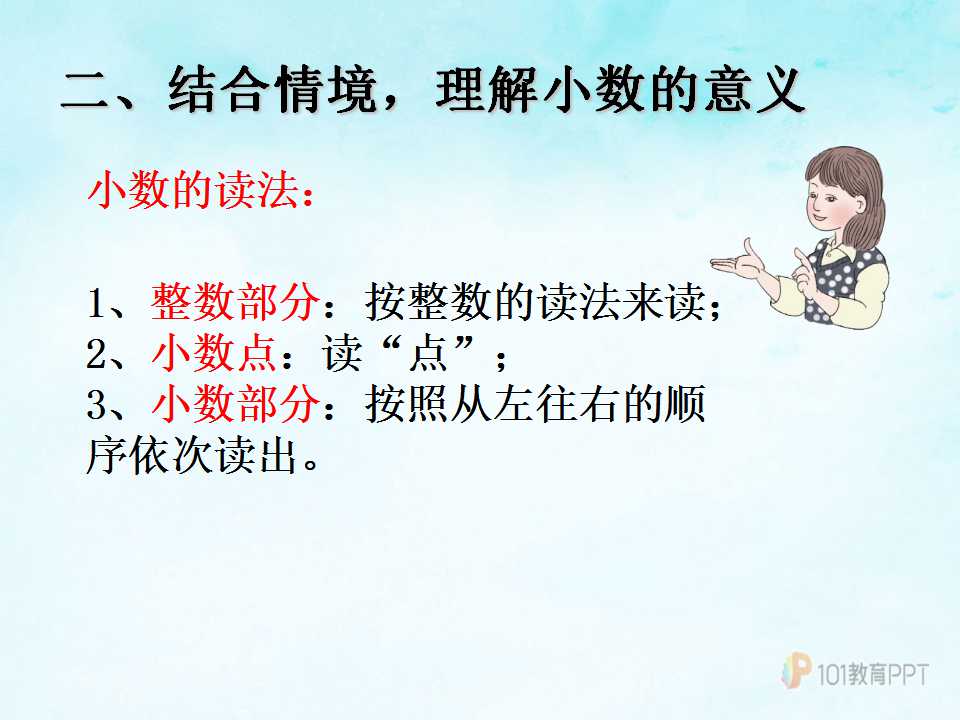 二、结合情境，理解小数的意义

小数的读法：

1、整数部分：按整数的读法来读；
2、小数点：读“点”；
3、小数部分：按照从左往右的顺序依次读出。

101教育PPT